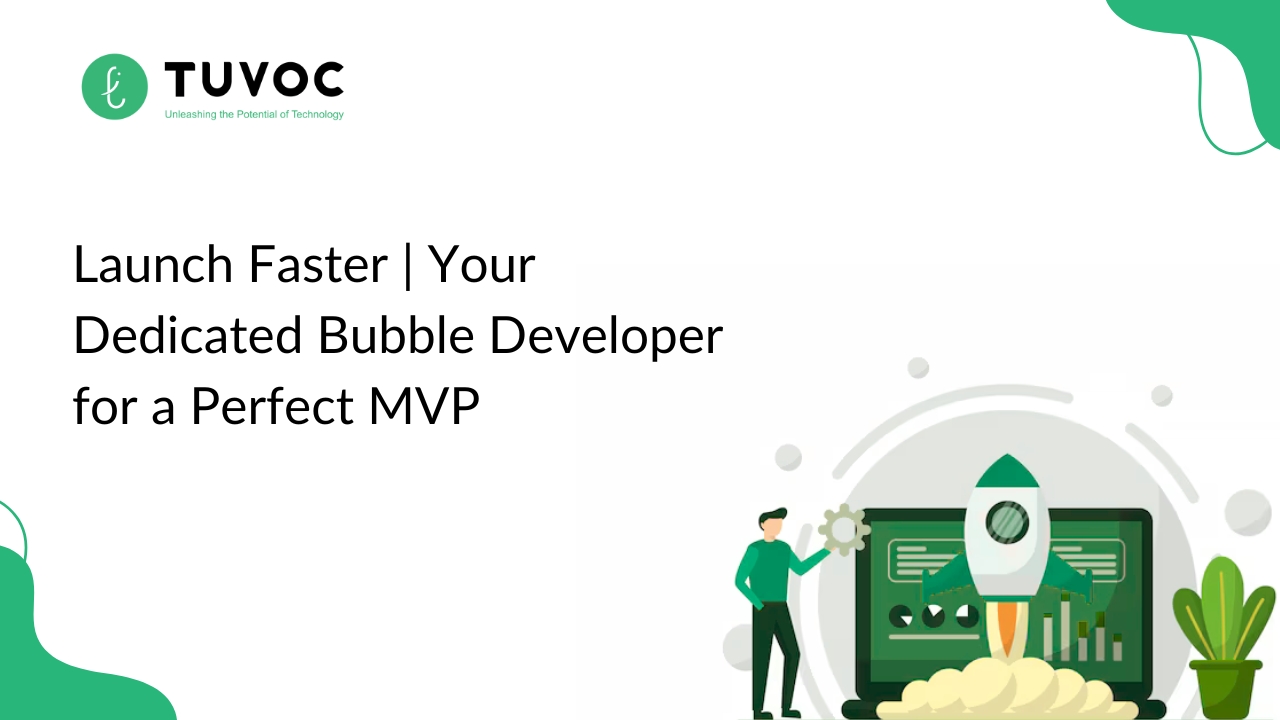 TUVOC
Unleashing the Potential of Technology

Launch Faster | Your Dedicated Bubble Developer for a Perfect MVP